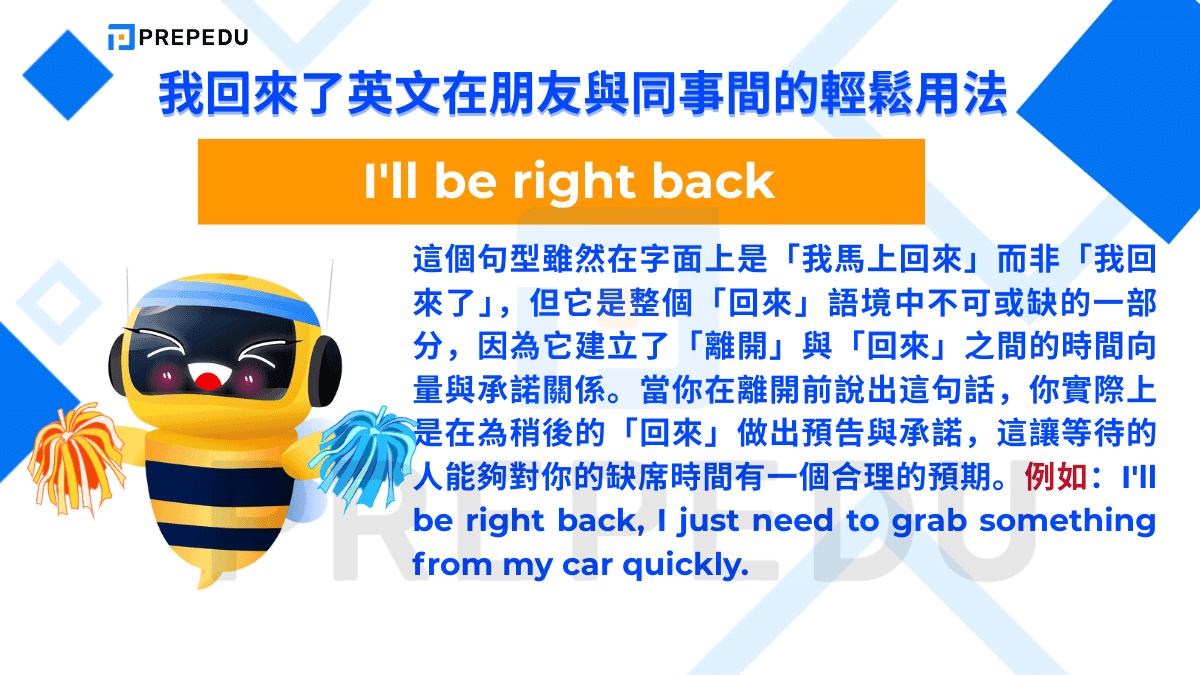 PREPEDU

我回來了英文在朋友與同事間的輕鬆用法

I'll be right back

這個句型雖然在字面上是「我馬上回來」而非「我回來了」，但它是整個「回來」語境中不可或缺的一部分，因為它建立了「離開」與「回來」之間的時間向量與承諾關係。當你在離開前說出這句話，你實際上是在為稍後的「回來」做出預告與承諾，這讓等待的人能夠對你的缺席時間有一個合理的預期。例如：I'll be right back, I just need to grab something from my car quickly.

PREPEDU